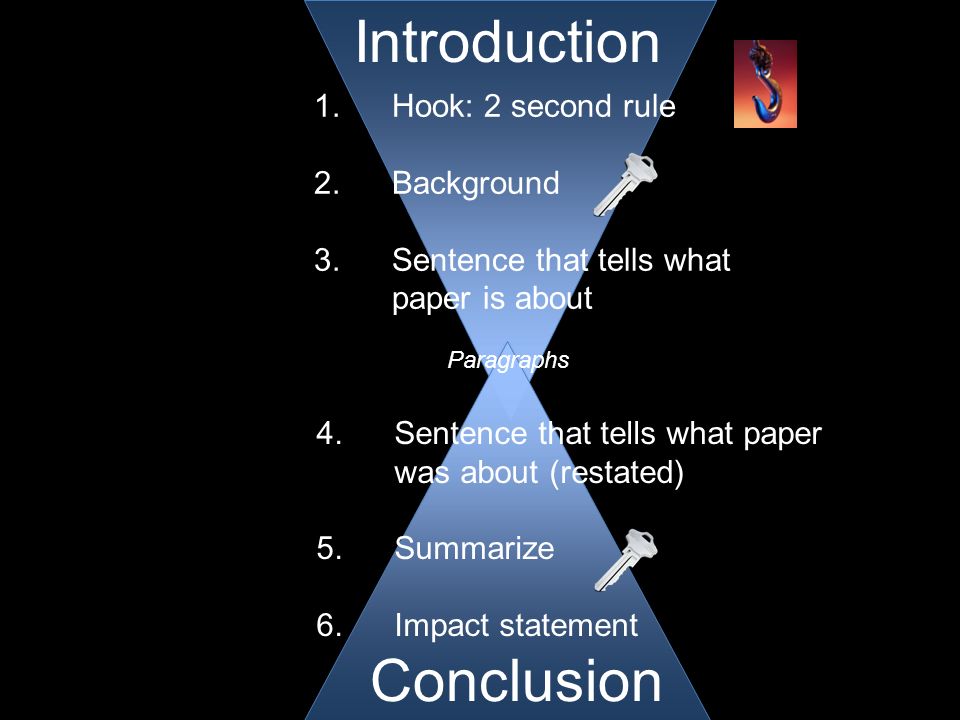 Introduction

1. Hook: 2 second rule

2. Background

3. Sentence that tells what paper is about

Paragraphs

4. Sentence that tells what paper was about (restated)

5. Summarize

6. Impact statement

Conclusion